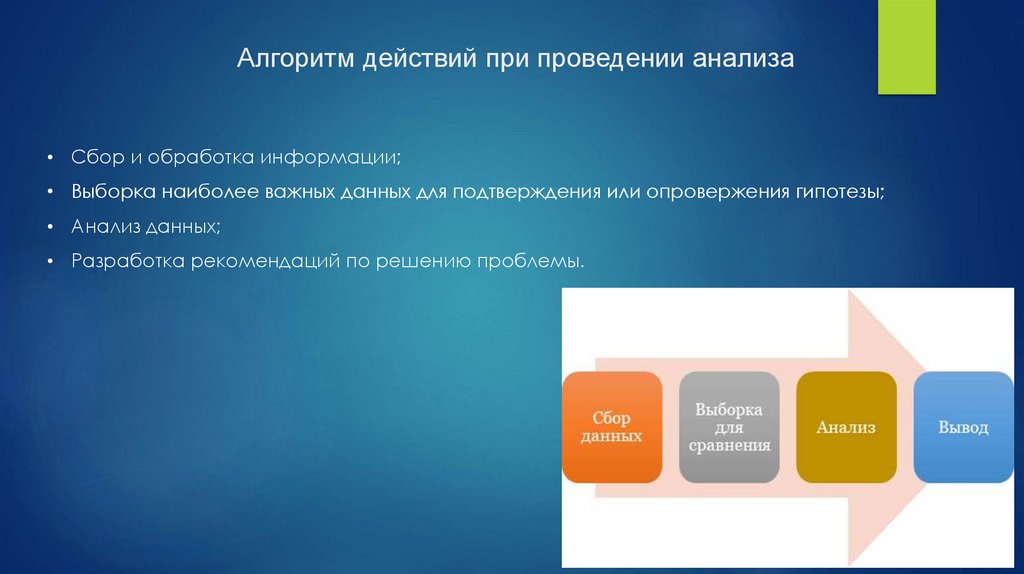 Алгоритм действий при проведении анализа

• Сбор и обработка информации;
• Выборка наиболее важных данных для подтверждения или опровержения гипотезы;
• Анализ данных;
• Разработка рекомендаций по решению проблемы.

Сбор данных

Выборка для сравнения

Анализ

Вывод